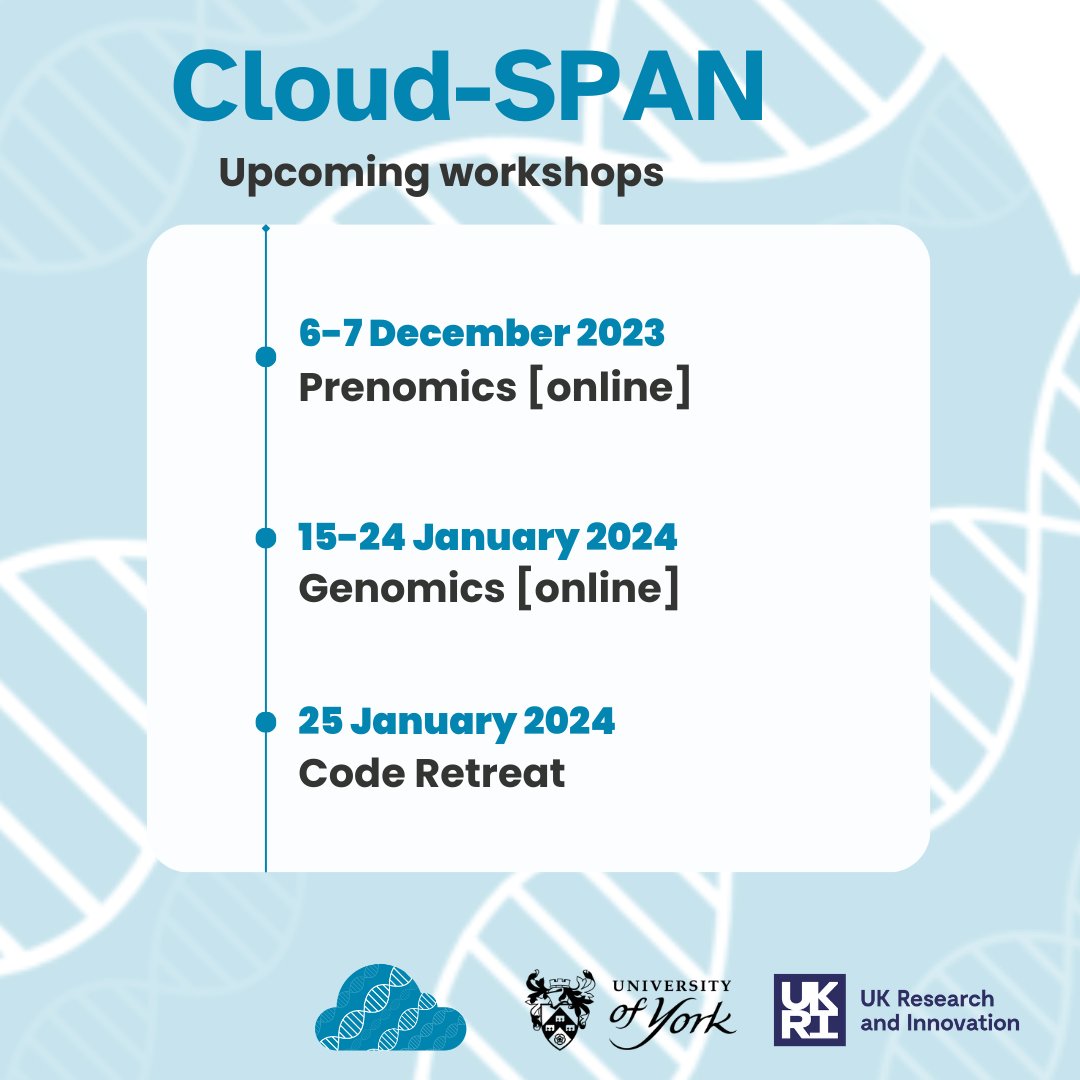 Cloud-SPAN

Upcoming workshops

6-7 December 2023
Prenomics [online]

15-24 January 2024
Genomics [online]

25 January 2024
Code Retreat

UNIVERSITY of York

UKRI UK Research and Innovation